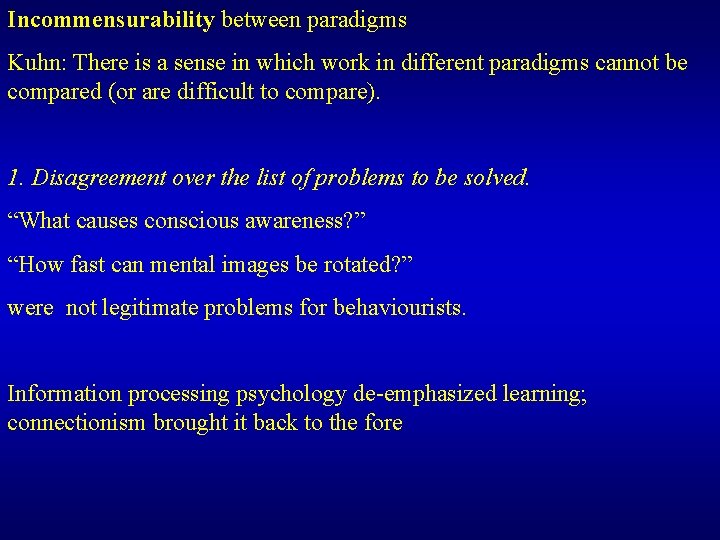 Incommensurability between paradigms

Kuhn: There is a sense in which work in different paradigms cannot be compared (or are difficult to compare).

1. Disagreement over the list of problems to be solved.

“What causes conscious awareness?”

“How fast can mental images be rotated?”

were not legitimate problems for behaviourists.

Information processing psychology de-emphasized learning; connectionism brought it back to the fore